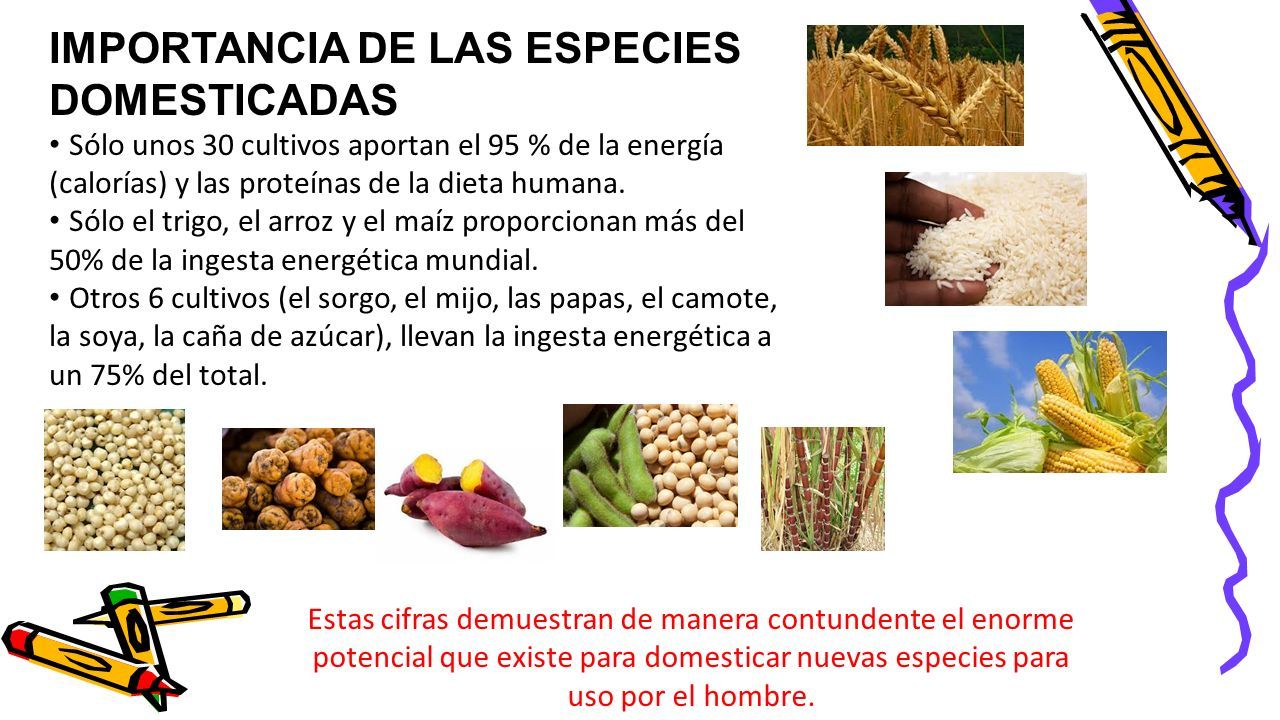 IMPORTANCIA DE LAS ESPECIES DOMESTICADAS

• Sólo unos 30 cultivos aportan el 95 % de la energía (calorías) y las proteínas de la dieta humana.

• Sólo el trigo, el arroz y el maíz proporcionan más del 50% de la ingesta energética mundial.

• Otros 6 cultivos (el sorgo, el mijo, las papas, el camote, la soya, la caña de azúcar), llevan la ingesta energética a un 75% del total.

Estas cifras demuestran de manera contundente el enorme potencial que existe para domesticar nuevas especies para uso por el hombre.